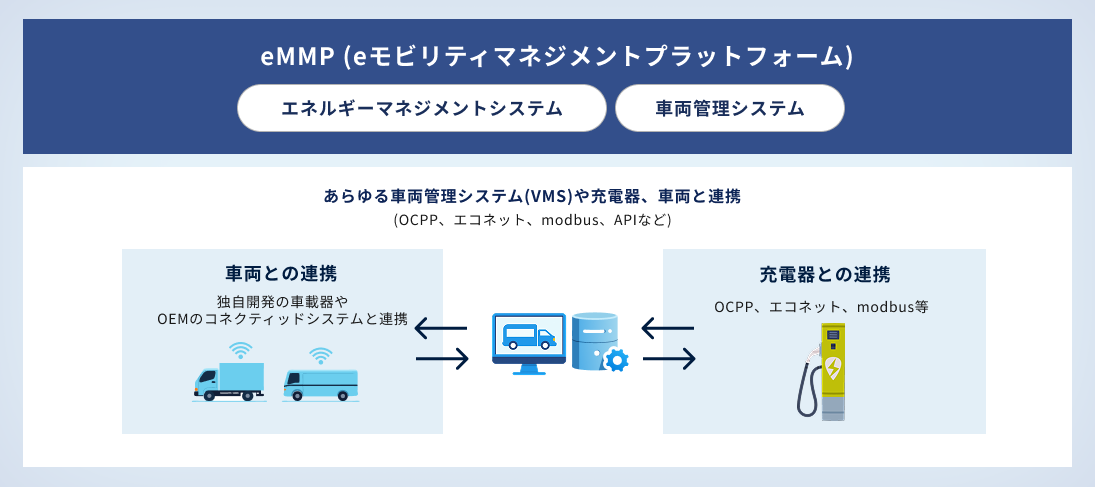 eMMP (eモビリティマネジメントプラットフォーム)

エネルギーマネジメントシステム

車両管理システム

あらゆる車両管理システム(VMS)や充電器、車両と連携
(OCPP、エコネット、modbus、APIなど)

車両との連携

独自開発の車載器や
OEMのコネクティッドシステムと連携

充電器との連携

OCPP、エコネット、modbus等